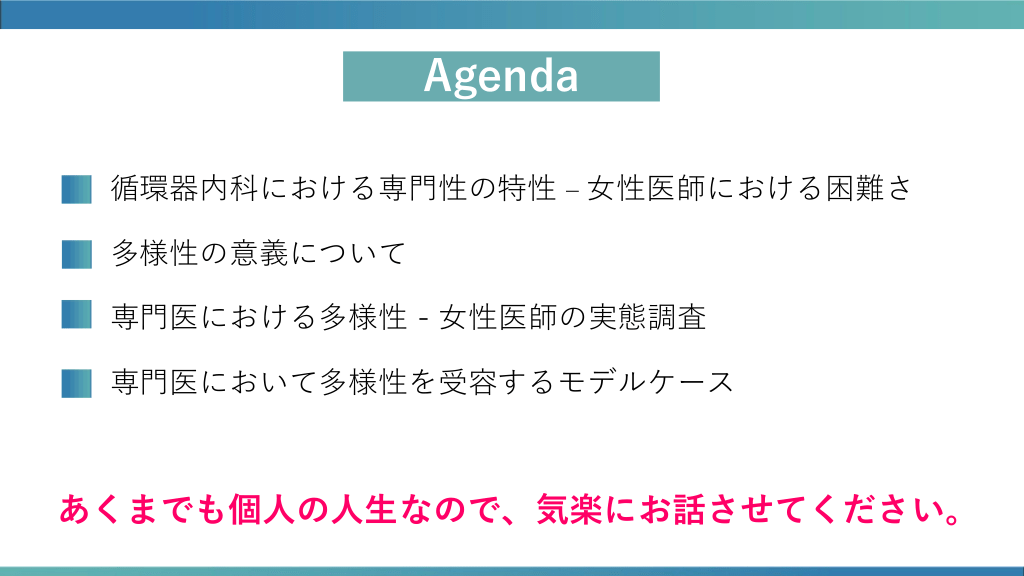 Agenda

循環器内科における専門性の特性 – 女性医師における困難さ

多様性の意義について

専門医における多様性 - 女性医師の実態調査

専門医において多様性を受容するモデルケース

あくまでも個人の人生なので、気楽にお話させてください。